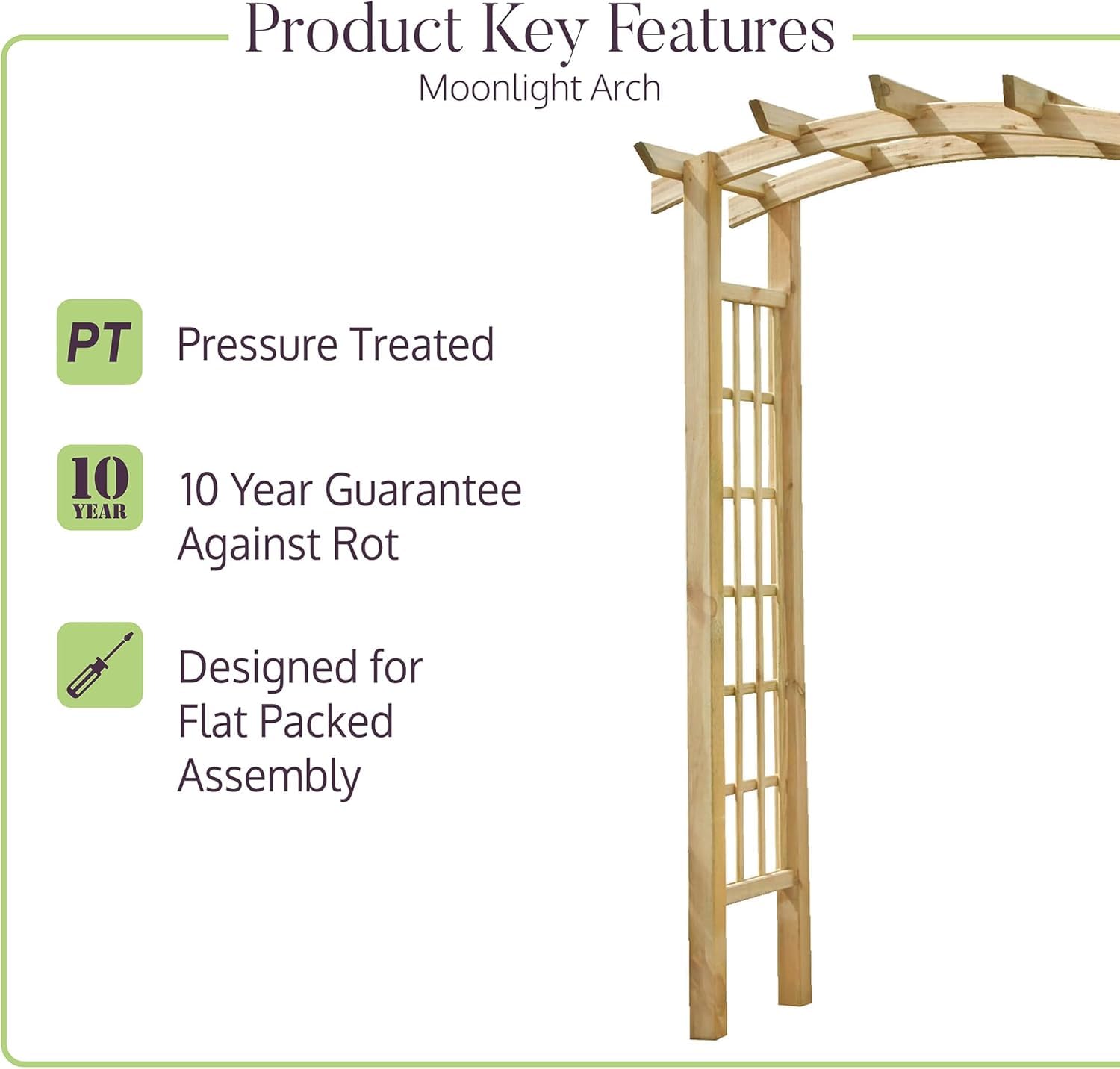 Product Key Features
Moonlight Arch

PT

Pressure Treated

10 YEAR

10 Year Guarantee Against Rot

Designed for Flat Packed Assembly